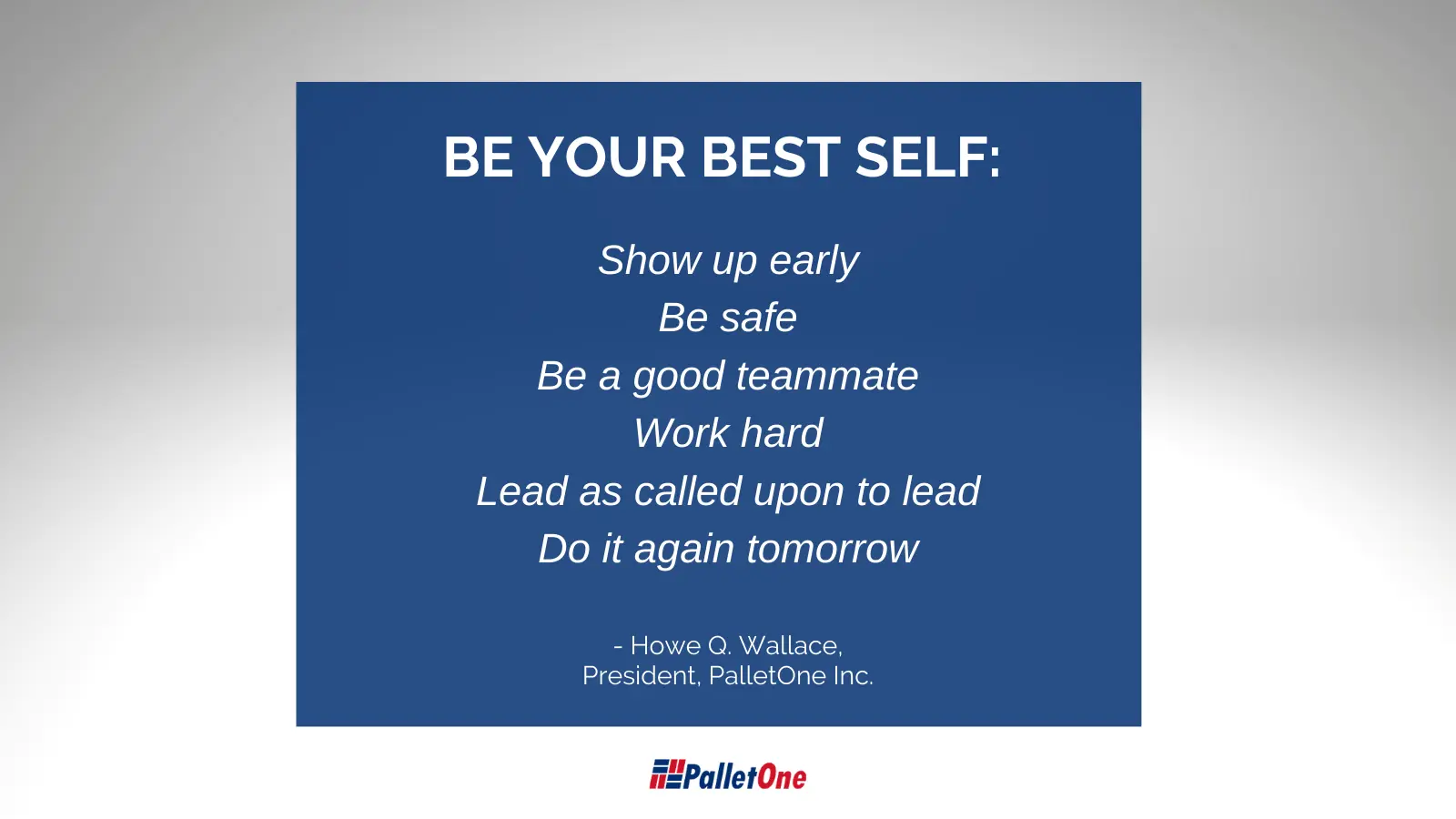 BE YOUR BEST SELF:

Show up early
Be safe
Be a good teammate
Work hard
Lead as called upon to lead
Do it again tomorrow

- Howe Q. Wallace,
President, PalletOne Inc.

PalletOne